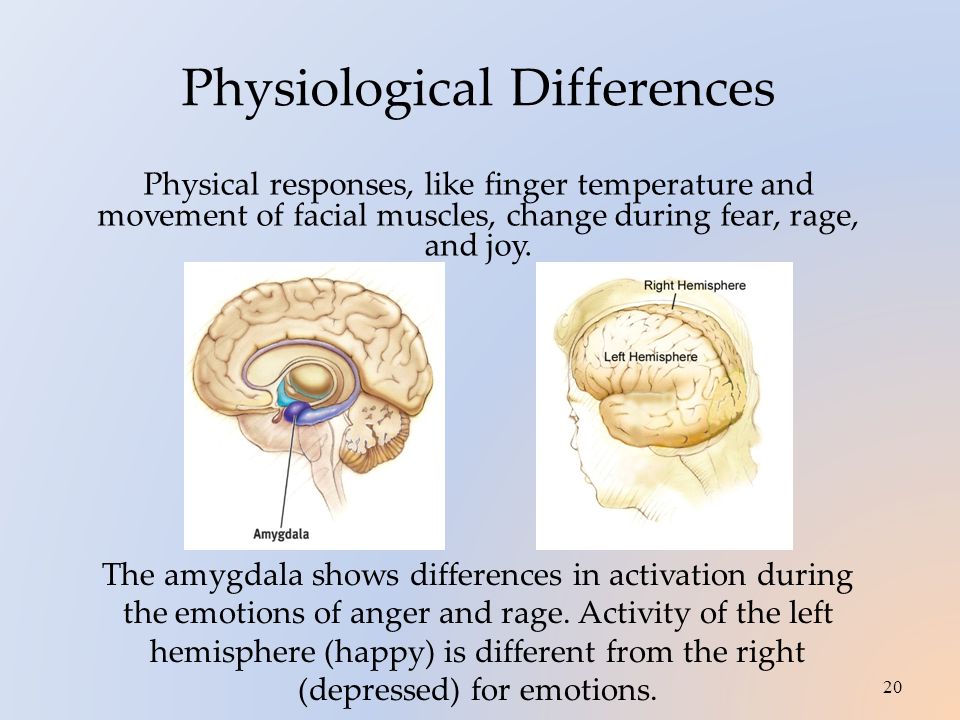 Physiological Differences

Physical responses, like finger temperature and movement of facial muscles, change during fear, rage, and joy.

Amygdala

Right Hemisphere

Left Hemisphere

The amygdala shows differences in activation during the emotions of anger and rage. Activity of the left hemisphere (happy) is different from the right (depressed) for emotions.

20